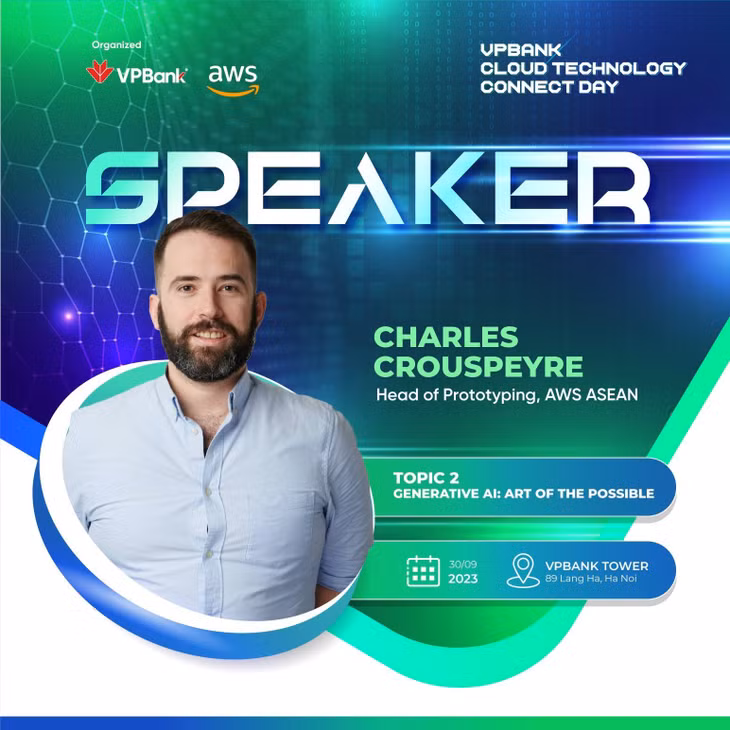 Organized

VPBank aws

VPBANK CLOUD TECHNOLOGY CONNECT DAY

SPEAKER

CHARLES CROUSPEYRE
Head of Prototyping, AWS ASEAN

TOPIC 2
GENERATIVE AI: ART OF THE POSSIBLE

30/09 2023

VPBANK TOWER
89 Lang Ha, Ha Noi